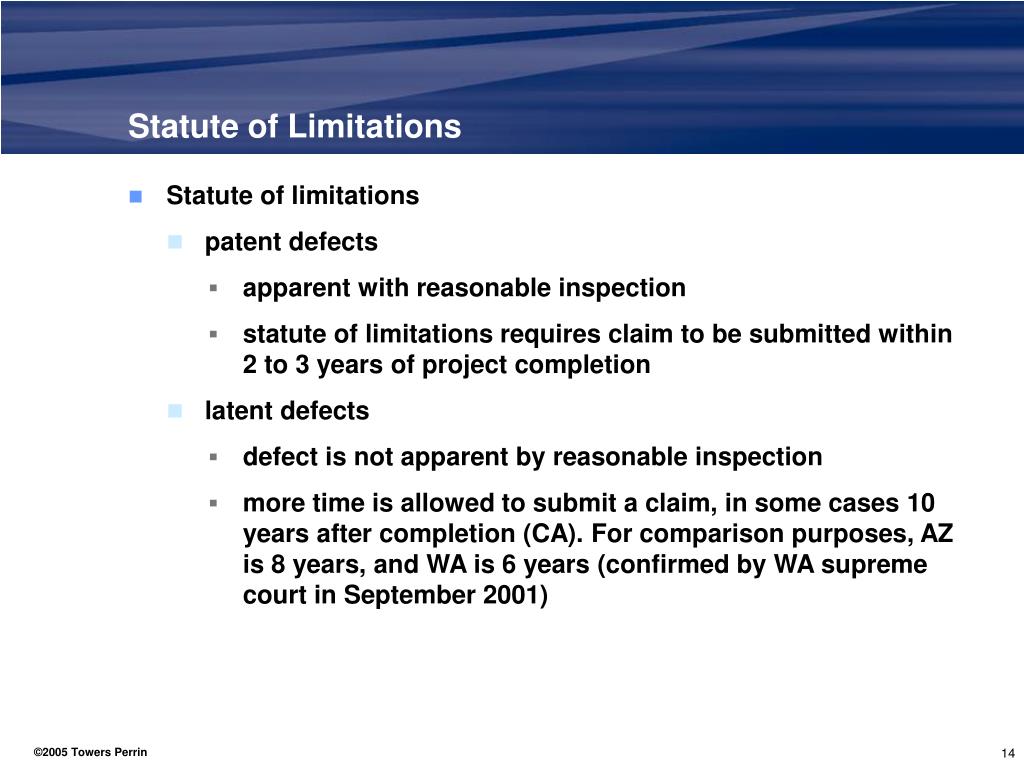 Statute of Limitations

Statute of limitations

patent defects

apparent with reasonable inspection

statute of limitations requires claim to be submitted within 2 to 3 years of project completion

latent defects

defect is not apparent by reasonable inspection

more time is allowed to submit a claim, in some cases 10 years after completion (CA). For comparison purposes, AZ is 8 years, and WA is 6 years (confirmed by WA supreme court in September 2001)

©2005 Towers Perrin

14